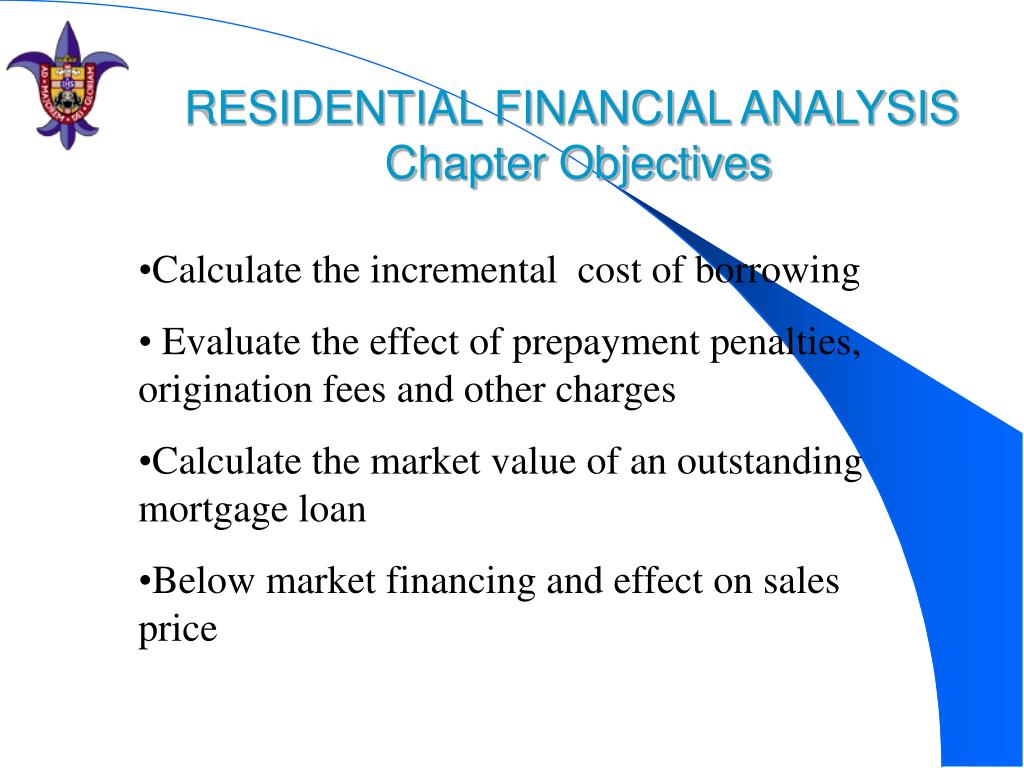 AD MAIOREM DEI GLORIAM

RESIDENTIAL FINANCIAL ANALYSIS
Chapter Objectives

•Calculate the incremental cost of borrowing

• Evaluate the effect of prepayment penalties, origination fees and other charges

•Calculate the market value of an outstanding mortgage loan

•Below market financing and effect on sales price